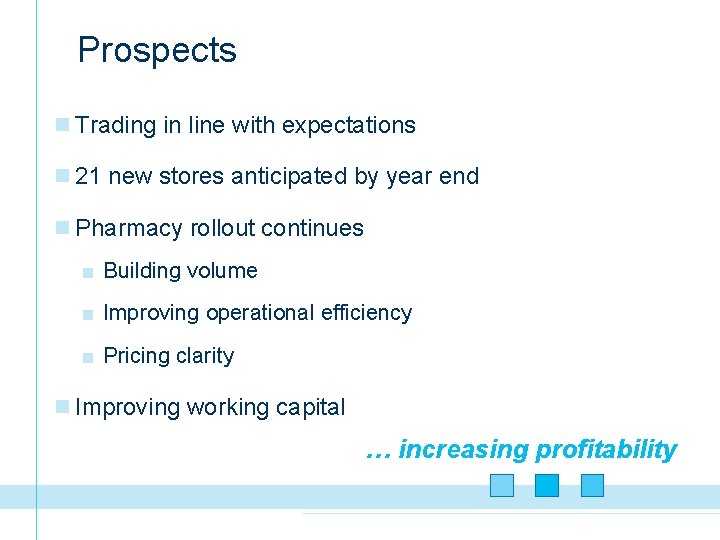 Prospects

Trading in line with expectations

21 new stores anticipated by year end

Pharmacy rollout continues

Building volume

Improving operational efficiency

Pricing clarity

Improving working capital

… increasing profitability